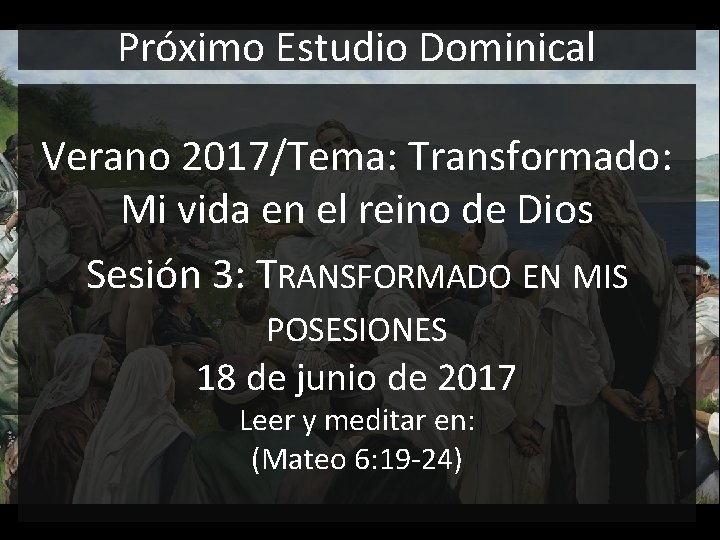 Próximo Estudio Dominical

Verano 2017/Tema: Transformado: Mi vida en el reino de Dios

Sesión 3: TRANSFORMADO EN MIS POSESIONES

18 de junio de 2017

Leer y meditar en:
(Mateo 6:19-24)